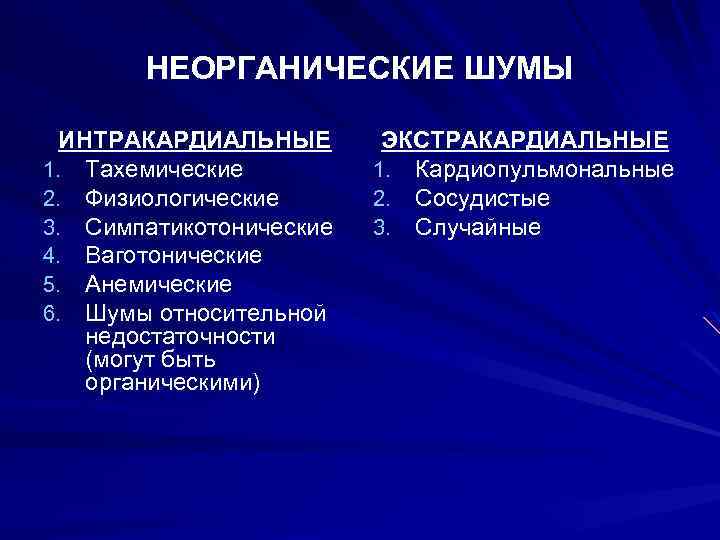 НЕОРГАНИЧЕСКИЕ ШУМЫ

ИНТРАКАРДИАЛЬНЫЕ
1. Тахемические
2. Физиологические
3. Симпатикотонические
4. Ваготонические
5. Анемические
6. Шумы относительной недостаточности (могут быть органическими)

ЭКСТРАКАРДИАЛЬНЫЕ
1. Кардиопульмональные
2. Сосудистые
3. Случайные